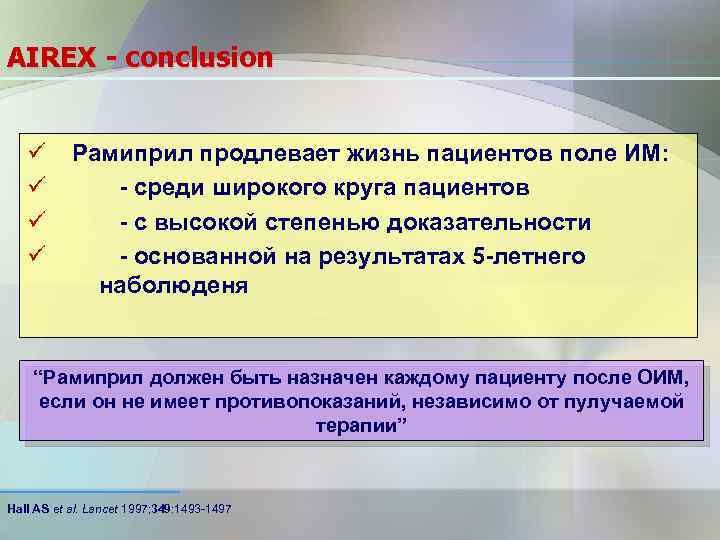 AIREX - conclusion

✓ Рамиприл продлевает жизнь пациентов поле ИМ:
✓ - среди широкого круга пациентов
✓ - с высокой степенью доказательности
✓ - основанной на результатах 5-летнего наболюденя

“Рамиприл должен быть назначен каждому пациенту после ОИМ, если он не имеет противопоказаний, независимо от пулучаемой терапии”

Hall AS et al. Lancet 1997;349:1493-1497